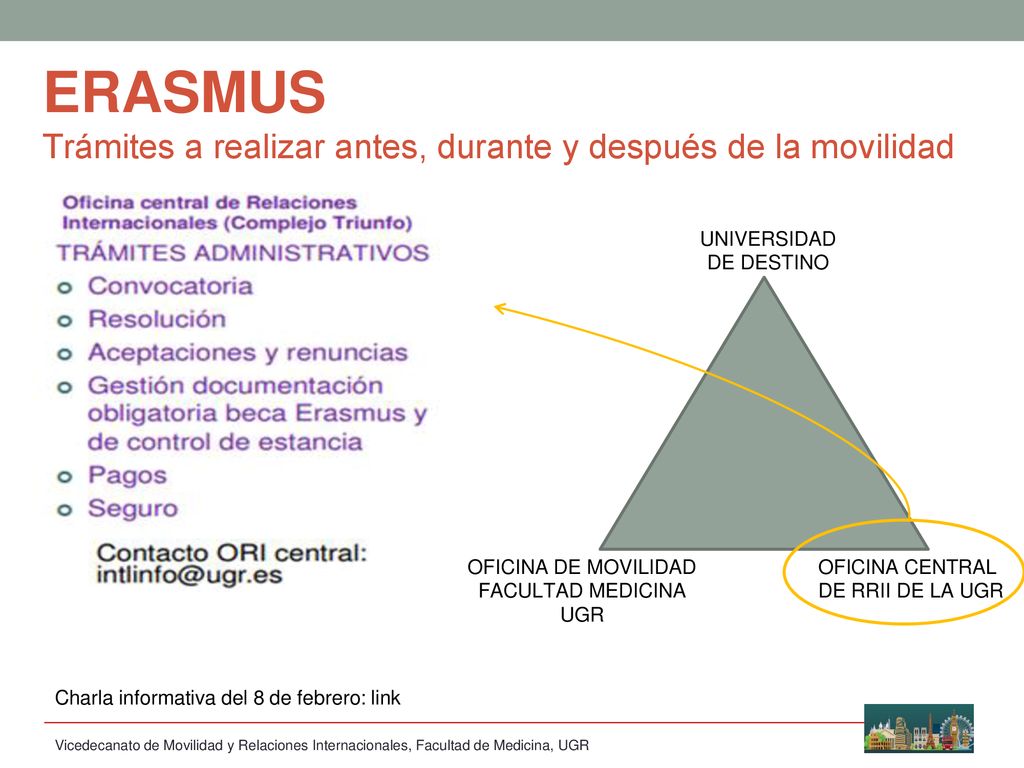 ERASMUS
Trámites a realizar antes, durante y después de la movilidad

Oficina central de Relaciones Internacionales (Complejo Triunfo)
TRÁMITES ADMINISTRATIVOS
- Convocatoria
- Resolución
- Aceptaciones y renuncias
- Gestión documentación obligatoria beca Erasmus y de control de estancia
- Pagos
- Seguro

Contacto ORI central:
intlinfo@ugr.es

UNIVERSIDAD DE DESTINO

OFICINA DE MOVILIDAD FACULTAD MEDICINA UGR

OFICINA CENTRAL DE RRII DE LA UGR

Charla informativa del 8 de febrero: link

Vicedecanato de Movilidad y Relaciones Internacionales, Facultad de Medicina, UGR